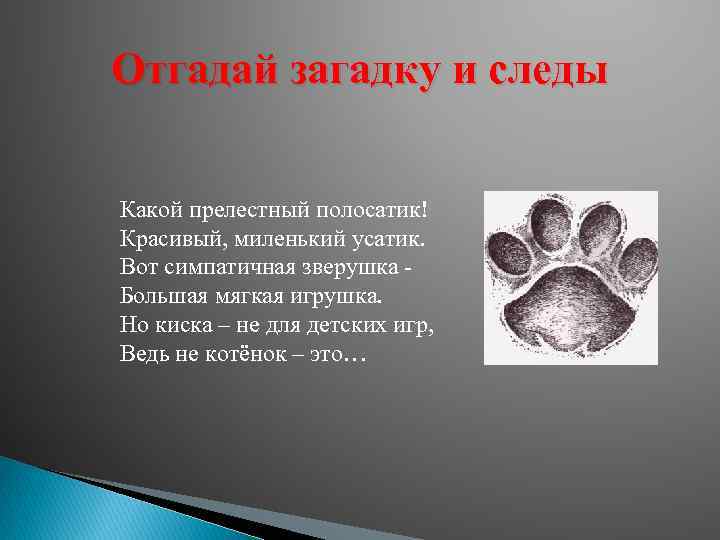 Отгадай загадку и следы

Какой прелестный полосатик!
Красивый, миленький усатик.
Вот симпатичная зверушка -
Большая мягкая игрушка.
Но киска – не для детских игр,
Ведь не котёнок – это…